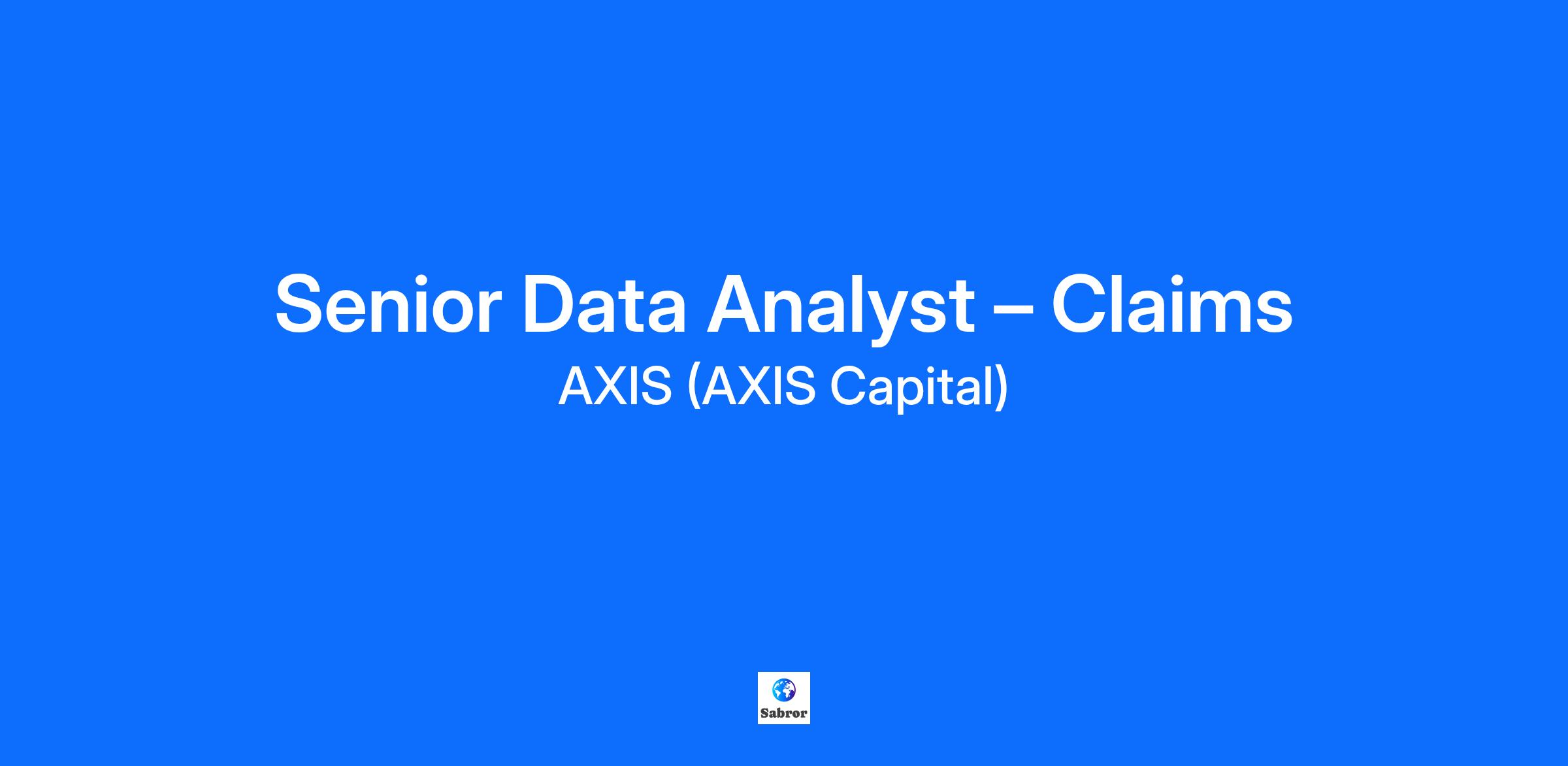 Senior Data Analyst – Claims
AXIS (AXIS Capital)

Sabror